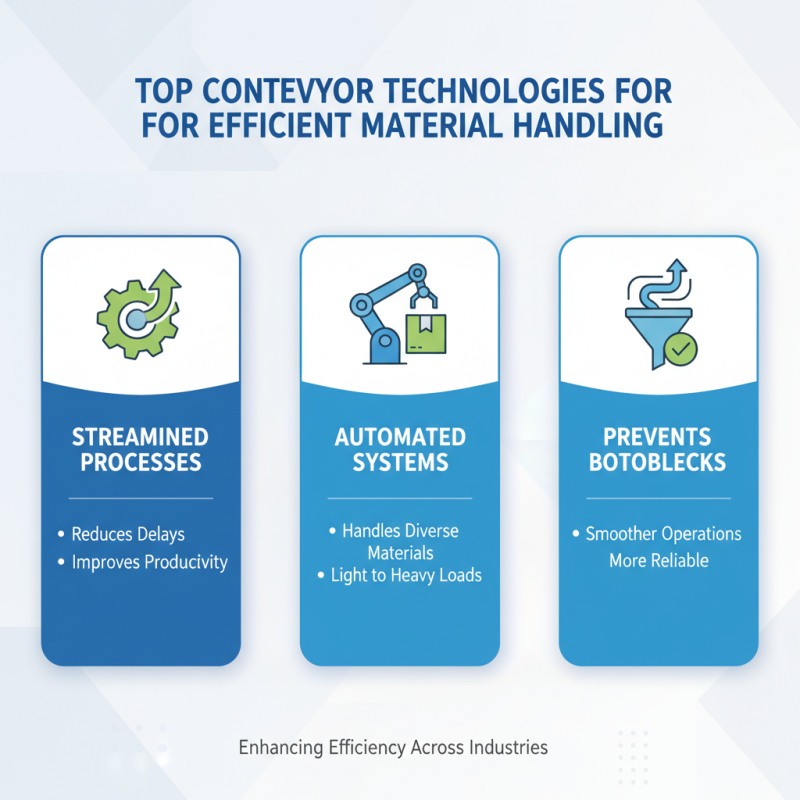 TOP CONTEVYOR TECHNOLOGIES FOR FOR EFFICIENT MATERIAL HANDLING

STREAMINED PROCESSES

• Reduces Delays
• Improves Producivity

AUTOMATED SYSTEMS

• Handles Diverse Materials
• Light to Heavy Loads

PREVENTS BOTOBLECKS

• Smoother Operations More Reliable

Enhancing Efficiency Across Industries